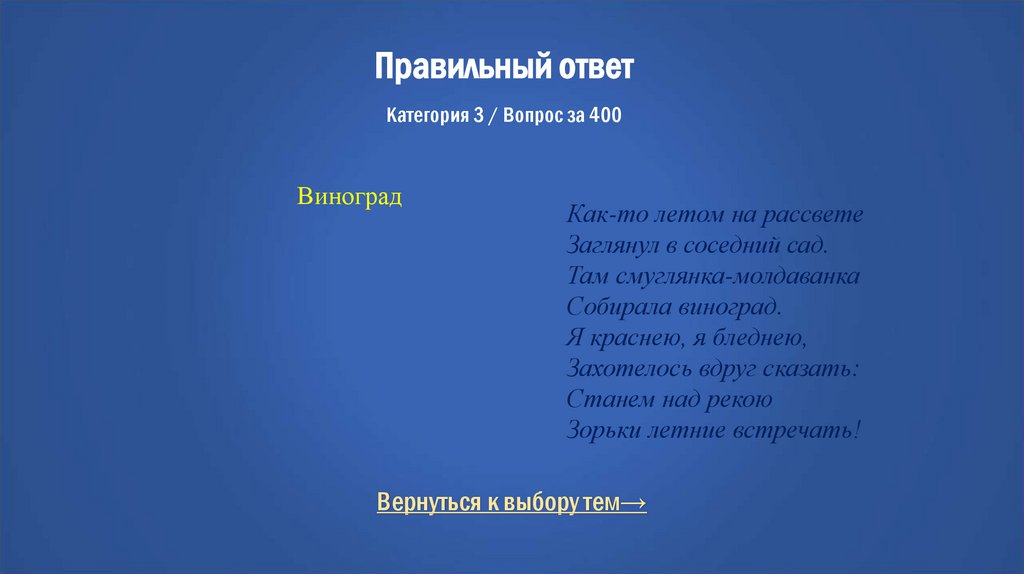 Правильный ответ

Категория 3 / Вопрос за 400

Виноград

Как-то летом на рассвете
Заглянул в соседний сад.
Там смуглянка-молдаванка
Собирала виноград.
Я краснею, я бледнею,
Захотелось вдруг сказать:
Станем над рекою
Зорьки летние встречать!

Вернуться к выбору тем→